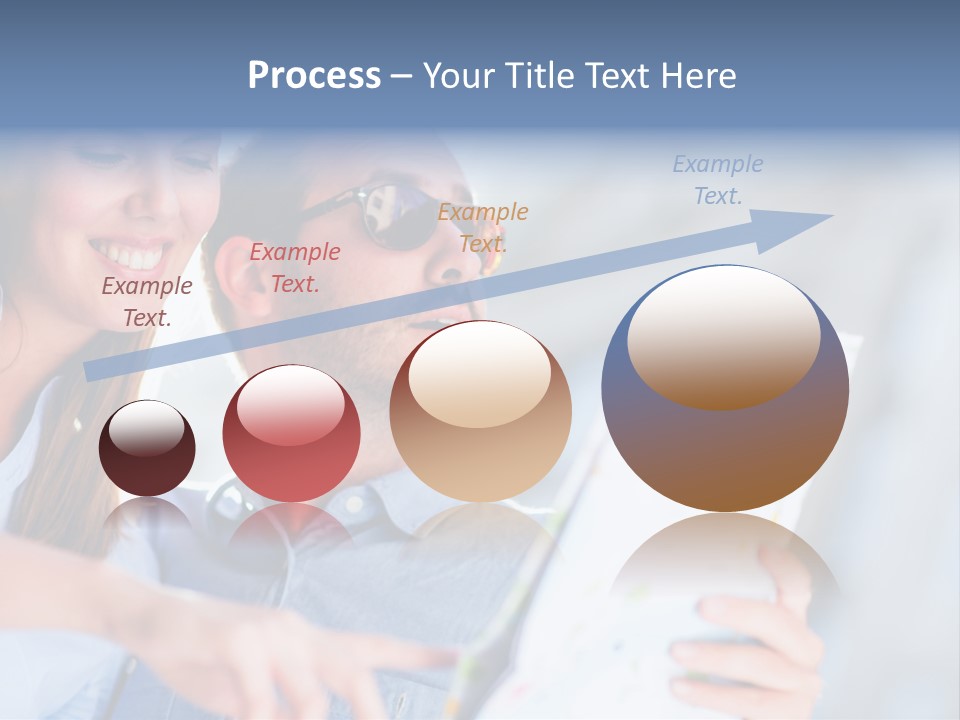 Process – Your Title Text Here

Example Text.

Example Text.

Example Text.

Example Text.